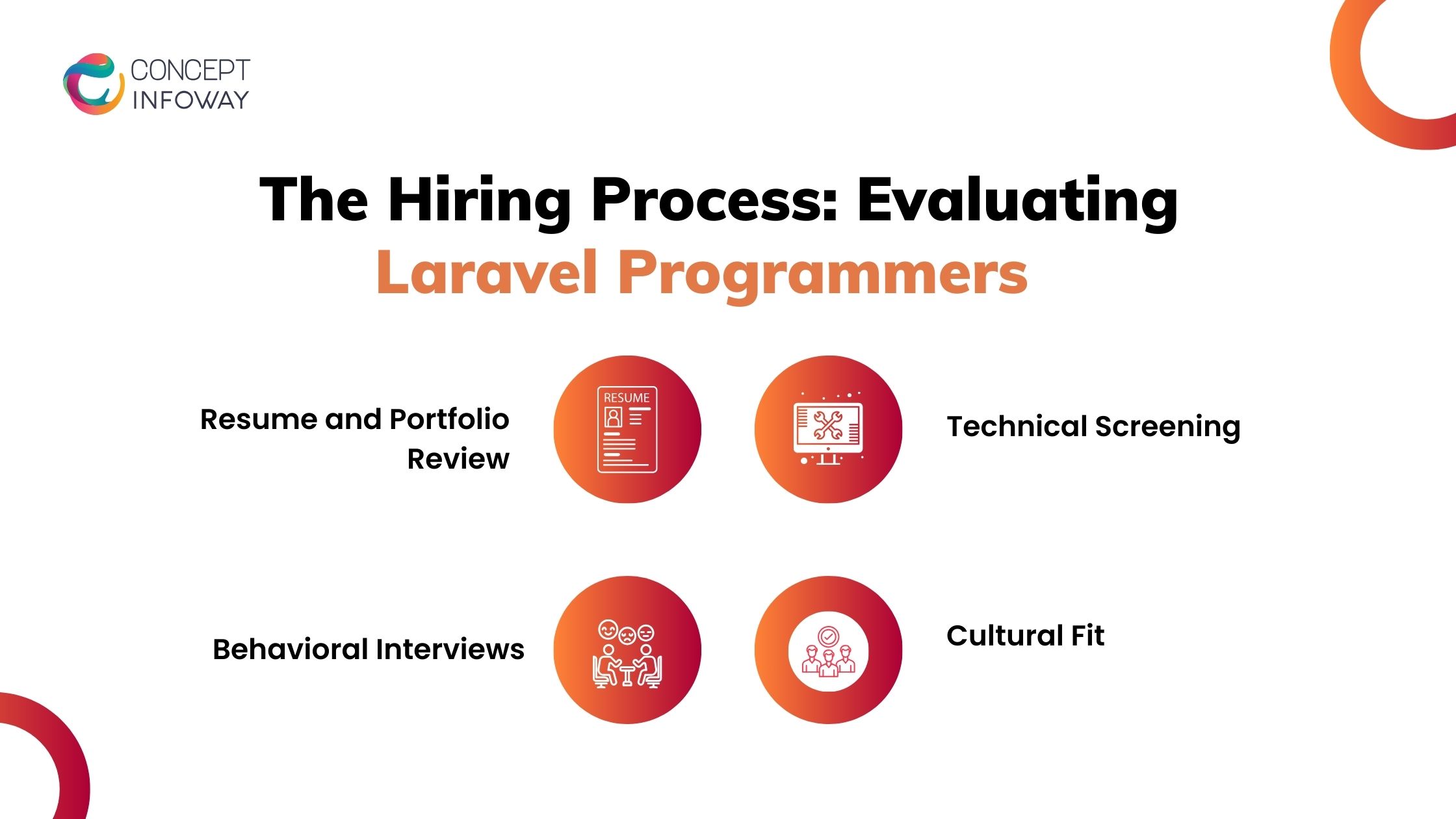 CONCEPT INFOWAY

The Hiring Process: Evaluating Laravel Programmers

Resume and Portfolio Review

RESUME

Technical Screening

Behavioral Interviews

Cultural Fit